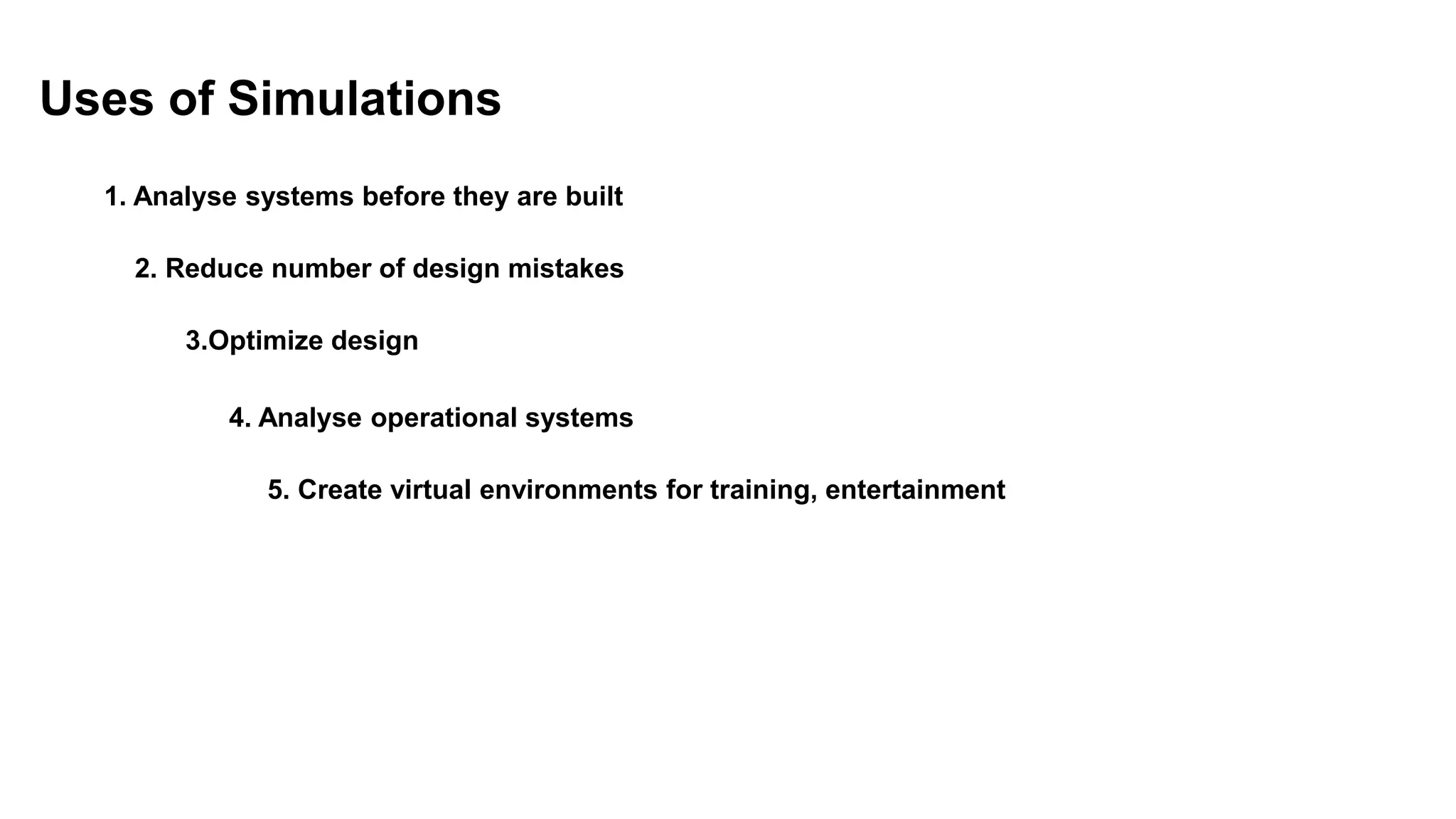 Uses of Simulations

1. Analyse systems before they are built

2. Reduce number of design mistakes

3.Optimize design

4. Analyse operational systems

5. Create virtual environments for training, entertainment